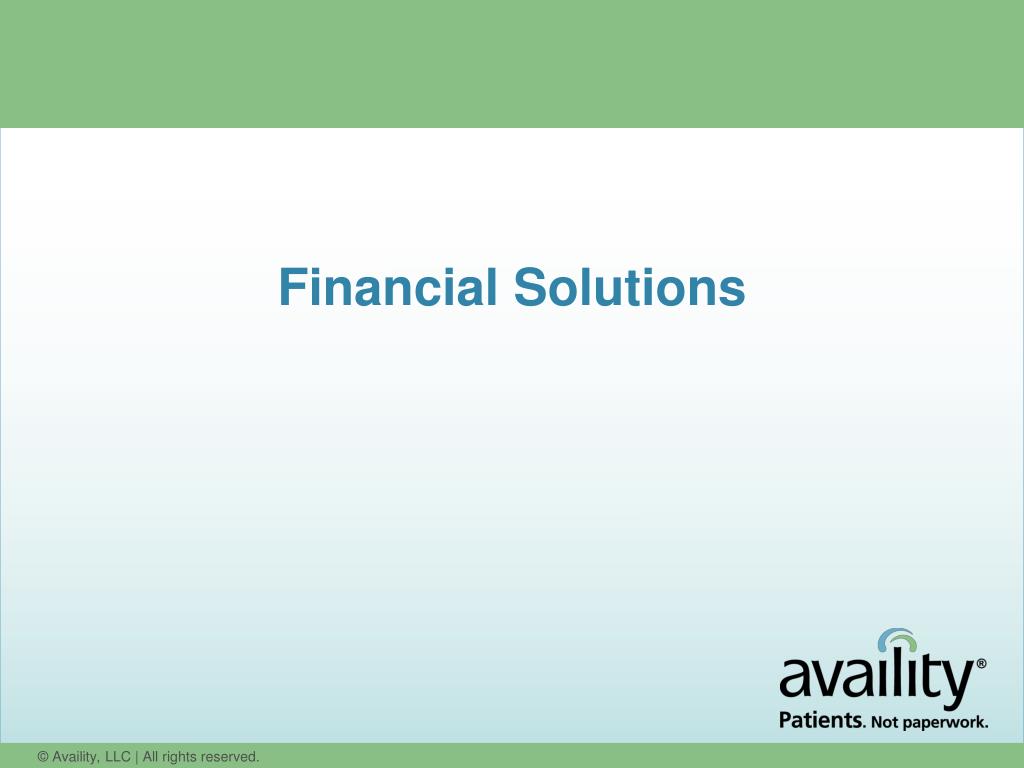 Financial Solutions

availity®
Patients. Not paperwork.

© Availity, LLC | All rights reserved.